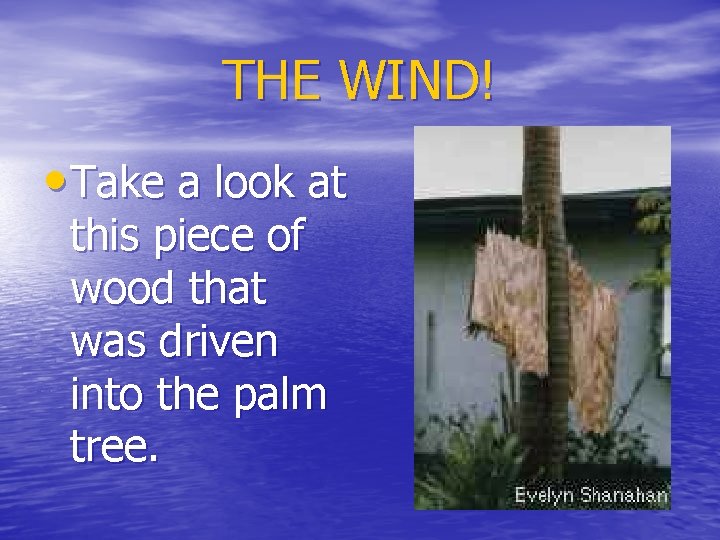 THE WIND!

• Take a look at this piece of wood that was driven into the palm tree.

Evelyn Shanahan